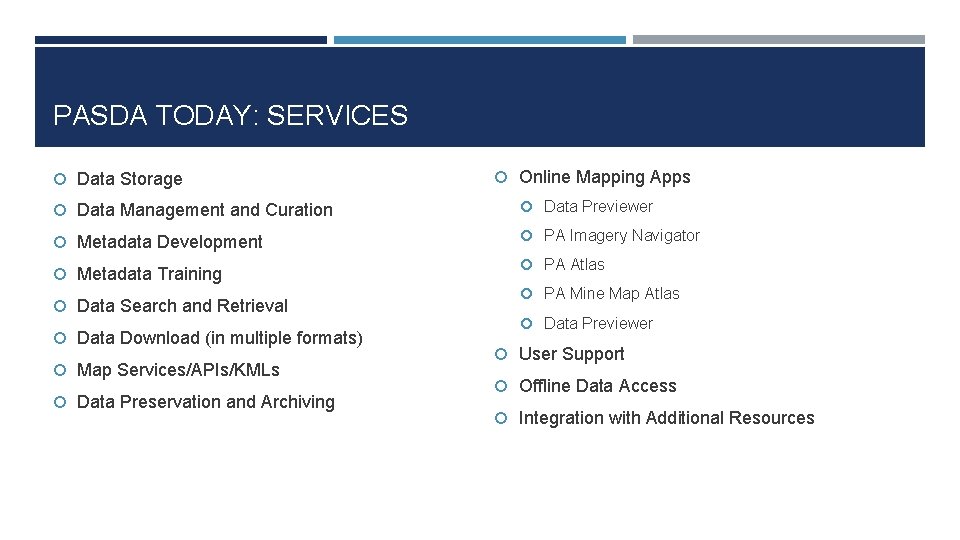 PASDA TODAY: SERVICES

Data Storage

Data Management and Curation

Metadata Development

Metadata Training

Data Search and Retrieval

Data Download (in multiple formats)

Map Services/APIs/KMLs

Data Preservation and Archiving

Online Mapping Apps

Data Previewer

PA Imagery Navigator

PA Atlas

PA Mine Map Atlas

Data Previewer

User Support

Offline Data Access

Integration with Additional Resources